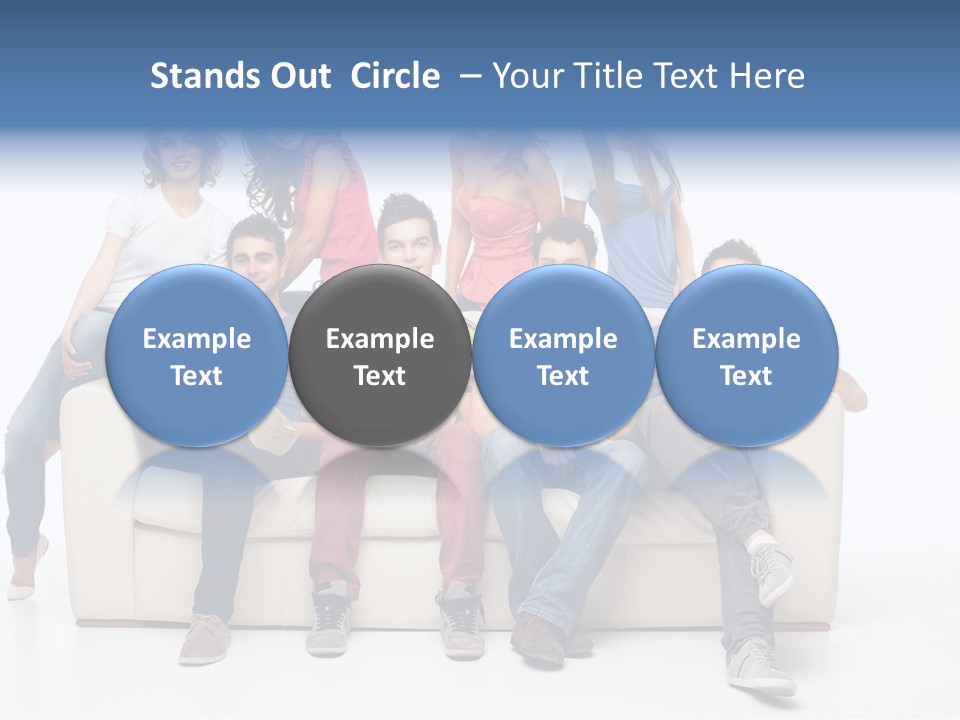 Stands Out Circle – Your Title Text Here

Example Text

Example Text

Example Text

Example Text